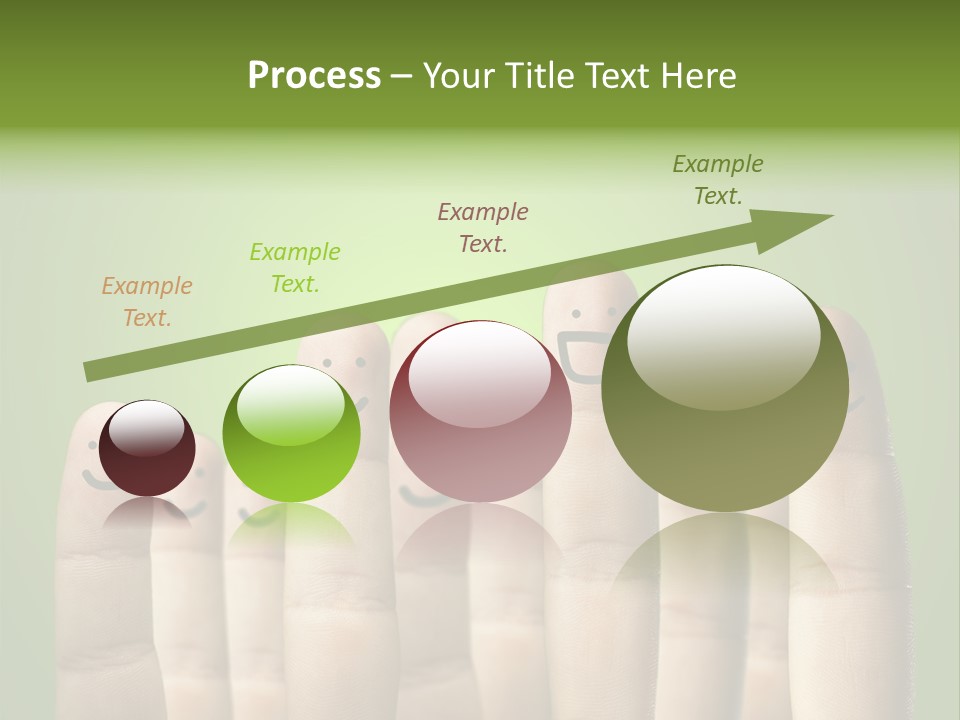 Process – Your Title Text Here

Example Text.

Example Text.

Example Text.

Example Text.